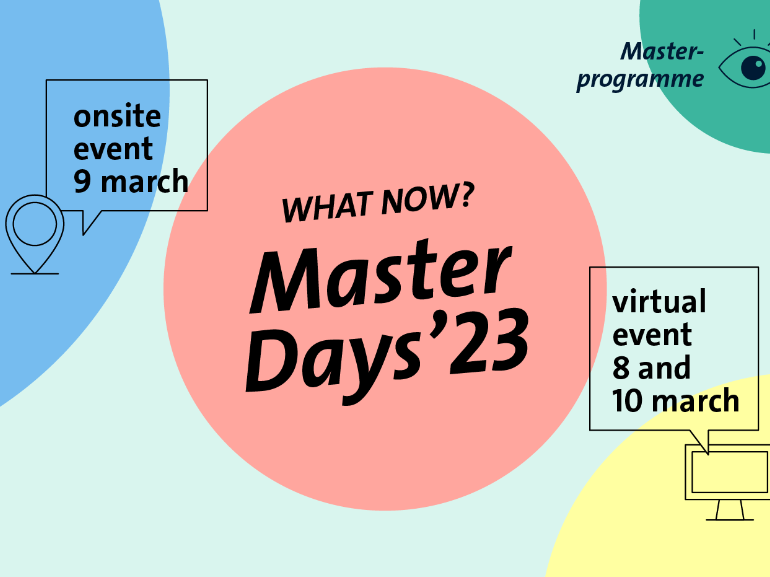 onsite event 9 march

Master-programme

WHAT NOW?

Master Days'23

virtual event 8 and 10 march